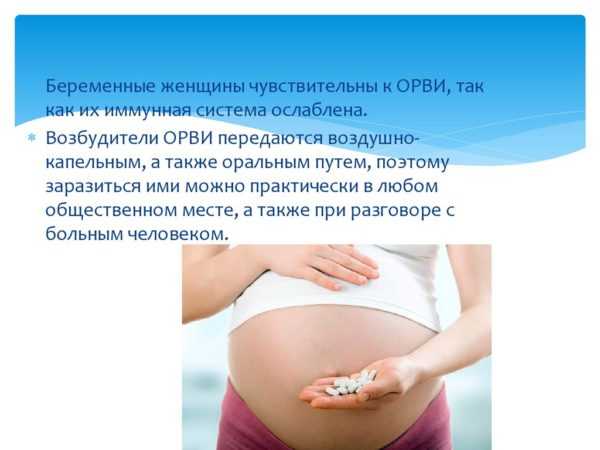 Беременные женщины чувствительны к ОРВИ, так как их иммунная система ослаблена.

Возбудители ОРВИ передаются воздушно-капельным, а также оральным путем, поэтому заразиться ими можно практически в любом общественном месте, а также при разговоре с больным человеком.